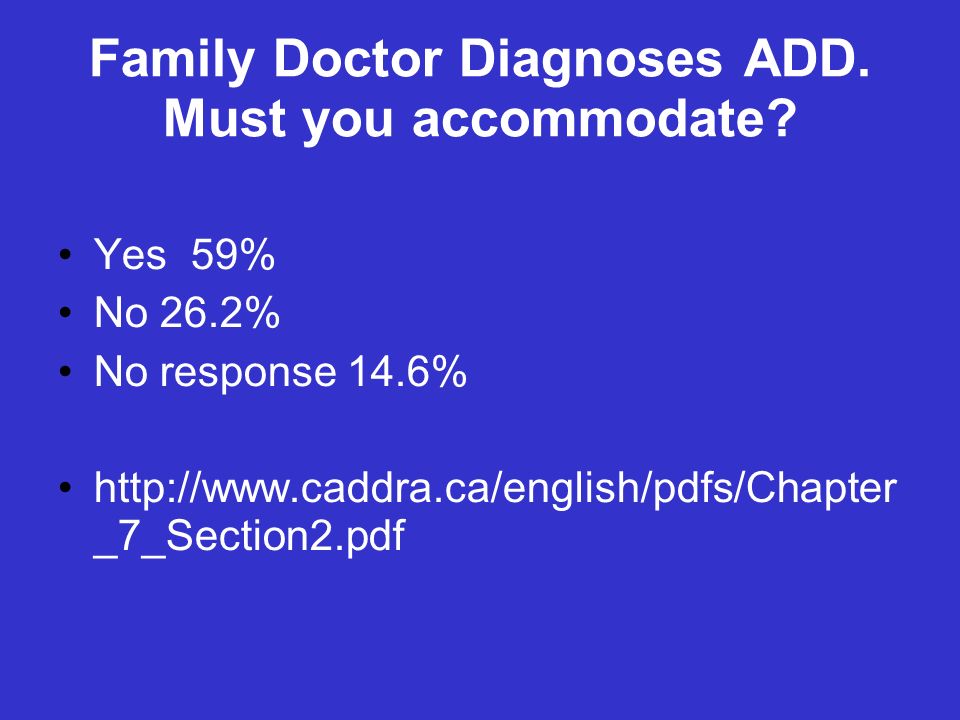 Family Doctor Diagnoses ADD. Must you accommodate?

• Yes 59%
• No 26.2%
• No response 14.6%

• http://www.caddra.ca/english/pdfs/Chapter_7_Section2.pdf